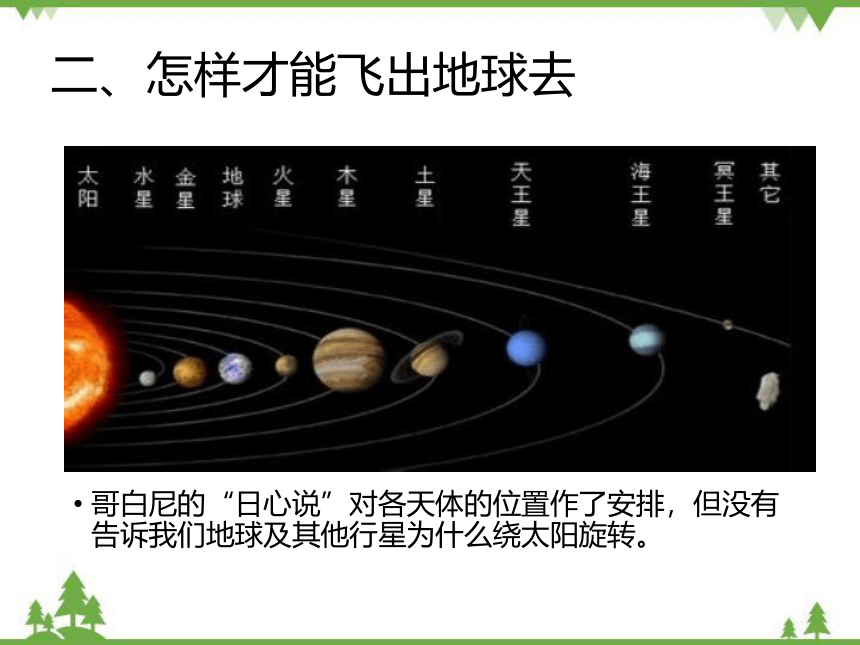 二、怎样才能飞出地球去

太阳 水星 金星 地球 火星 木星 土星 天王星 海王星 冥王星 其它

• 哥白尼的“日心说”对各天体的位置作了安排，但没有告诉我们地球及其他行星为什么绕太阳旋转。